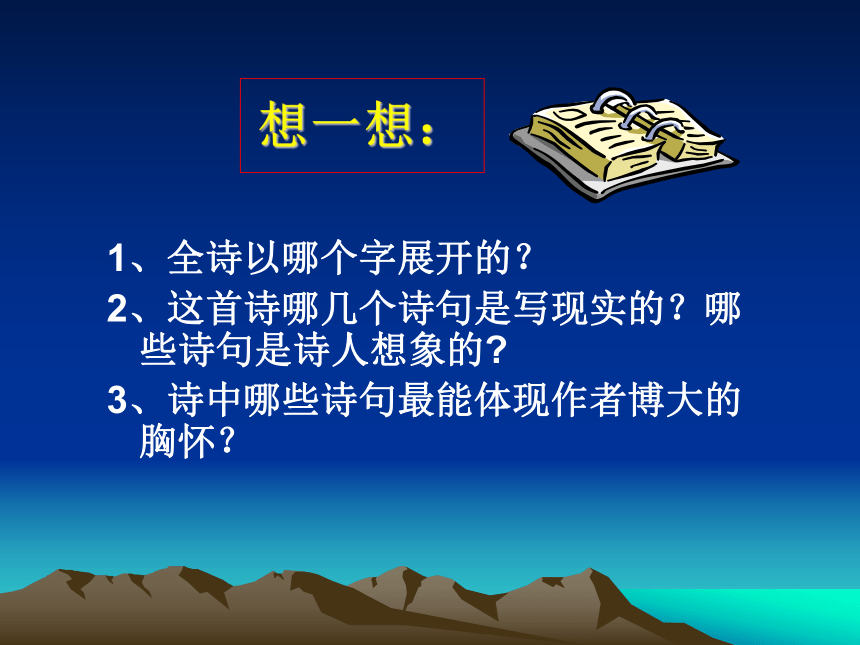 想一想：

1、全诗以哪个字展开的？

2、这首诗哪几个诗句是写现实的？哪些诗句是诗人想象的?

3、诗中哪些诗句最能体现作者博大的胸怀？